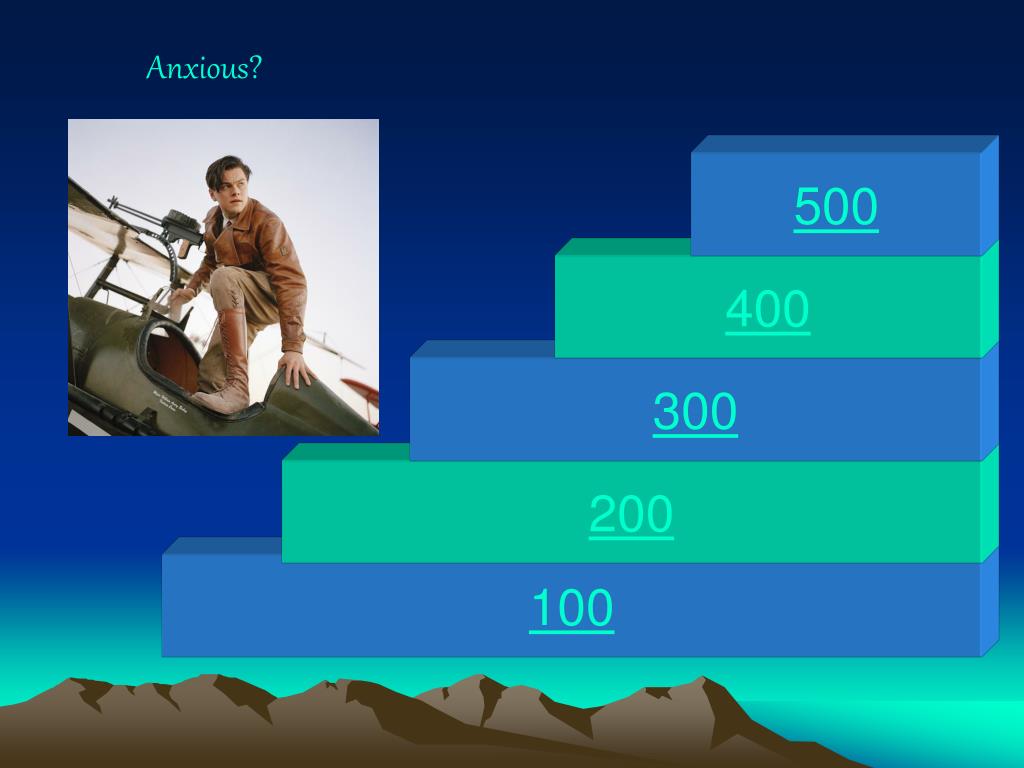 Anxious?

500

400

300

200

100